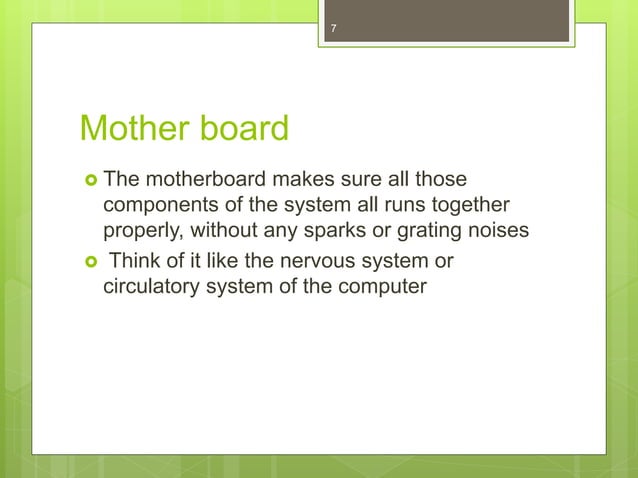 7

Mother board

The motherboard makes sure all those components of the system all runs together properly, without any sparks or grating noises

Think of it like the nervous system or circulatory system of the computer